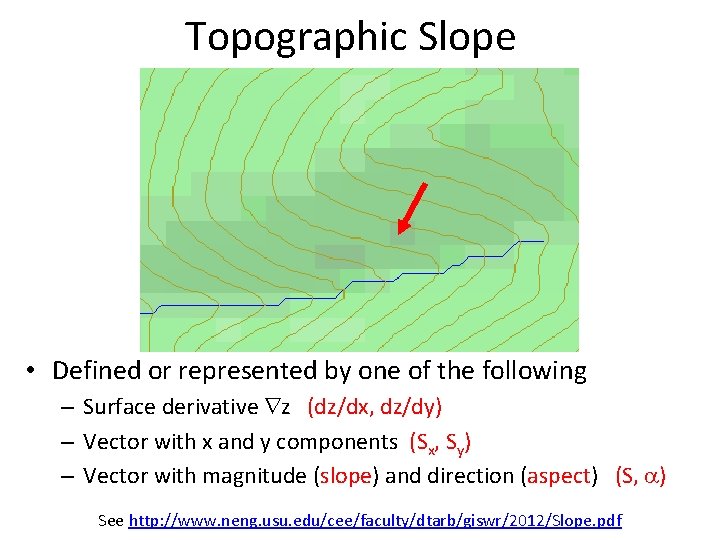 Topographic Slope

• Defined or represented by one of the following
  – Surface derivative $\nabla z$ (dz/dx, dz/dy)
  – Vector with x and y components ($S_x$, $S_y$)
  – Vector with magnitude (slope) and direction (aspect) (S, $\alpha$)

See http://www.neng.usu.edu/cee/faculty/dtarb/giswr/2012/Slope.pdf